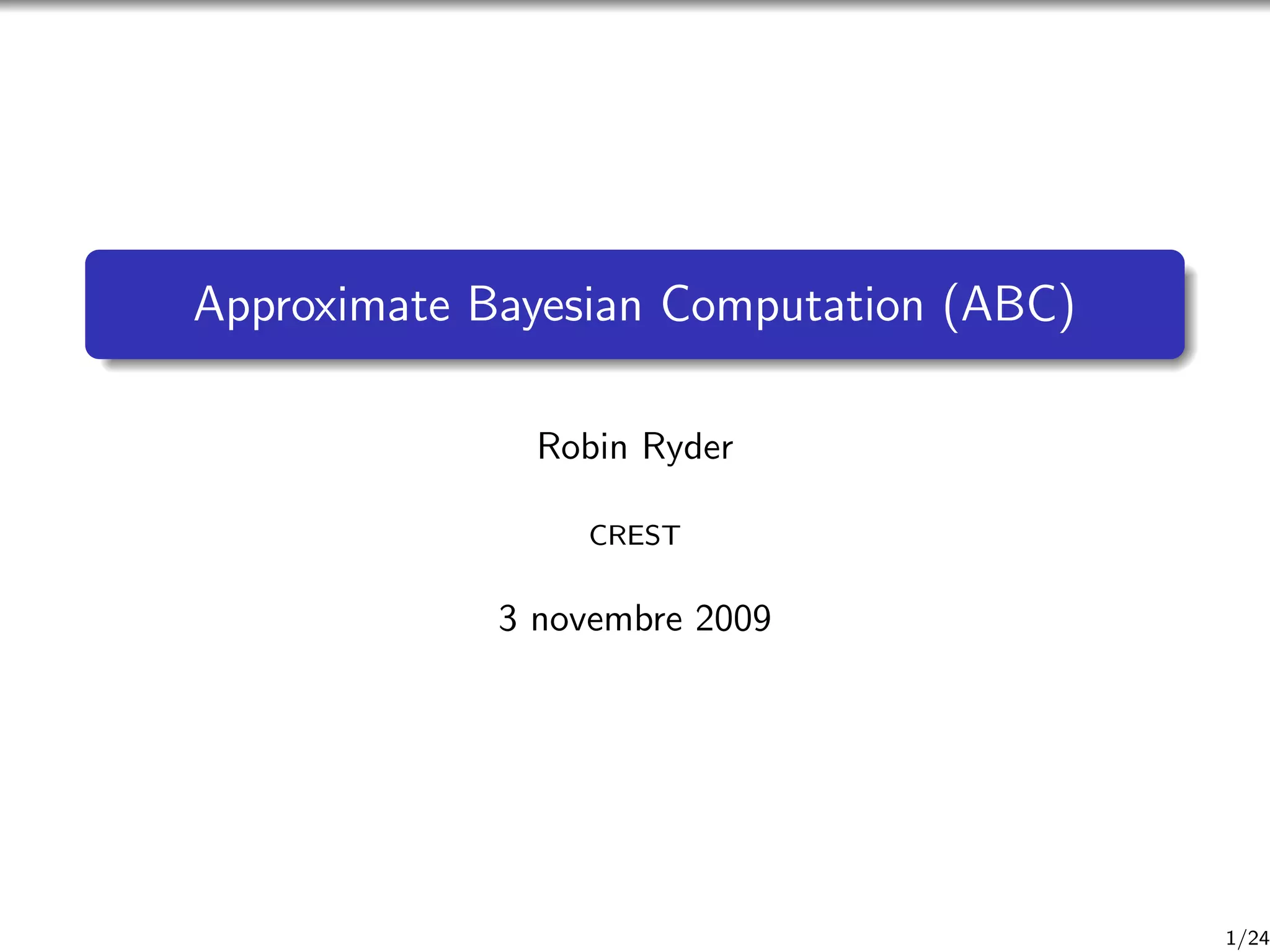 Approximate Bayesian Computation (ABC)

Robin Ryder

CREST

3 novembre 2009

1/24